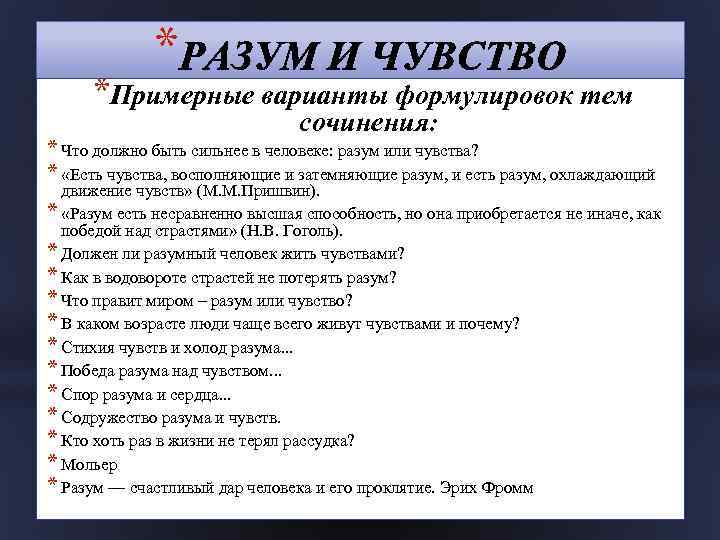 * РАЗУМ И ЧУВСТВО

* Примерные варианты формулировок тем сочинения:

* Что должно быть сильнее в человеке: разум или чувства?
* «Есть чувства, восполняющие и затемняющие разум, и есть разум, охлаждающий движение чувств» (М.М.Пришвин).
* «Разум есть несравненно высшая способность, но она приобретается не иначе, как победой над страстями» (Н.В. Гоголь).
* Должен ли разумный человек жить чувствами?
* Как в водовороте страстей не потерять разум?
* Что правит миром – разум или чувство?
* В каком возрасте люди чаще всего живут чувствами и почему?
* Стихия чувств и холод разума...
* Победа разума над чувством...
* Спор разума и сердца...
* Содружество разума и чувств.
* Кто хоть раз в жизни не терял рассудка?
* Мольер
* Разум — счастливый дар человека и его проклятие. Эрих Фромм